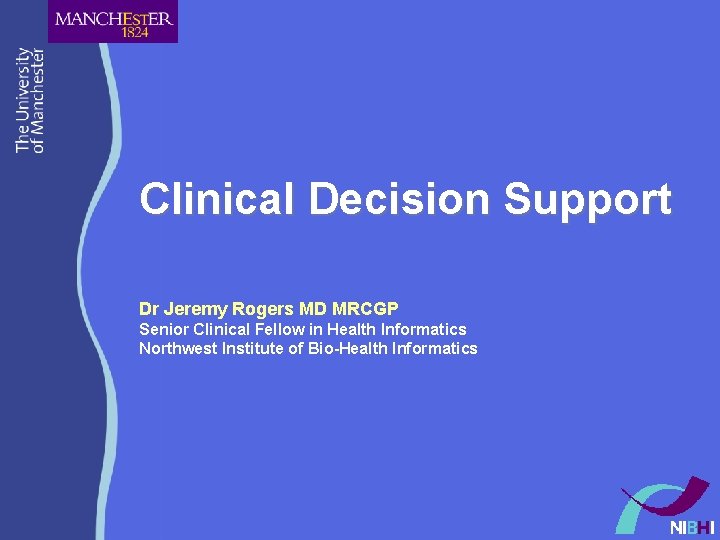 MANCHESTER
1824

The University
of Manchester

Clinical Decision Support

Dr Jeremy Rogers MD MRCGP
Senior Clinical Fellow in Health Informatics
Northwest Institute of Bio-Health Informatics

NIBHI